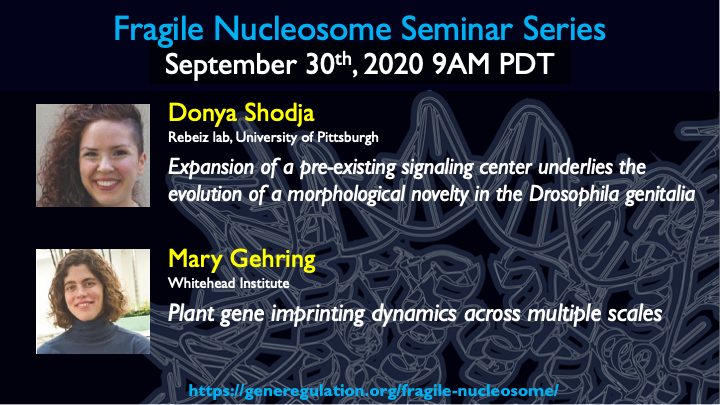 Fragile Nucleosome Seminar Series
September 30th, 2020 9AM PDT

Donya Shodja
Rebeiz lab, University of Pittsburgh
Expansion of a pre-existing signaling center underlies the evolution of a morphological novelty in the Drosophila genitalia

Mary Gehring
Whitehead Institute
Plant gene imprinting dynamics across multiple scales

https://generegulation.org/fragile-nucleosome/